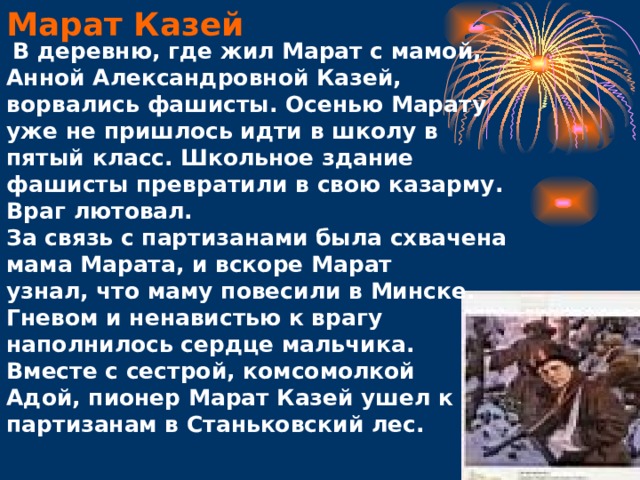 Марат Казей

В деревню, где жил Марат с мамой, Анной Александровной Казей, ворвались фашисты. Осенью Марату уже не пришлось идти в школу в пятый класс. Школьное здание фашисты превратили в свою казарму. Враг лютовал.
За связь с партизанами была схвачена мама Марата, и вскоре Марат узнал, что маму повесили в Минске. Гневом и ненавистью к врагу наполнилось сердце мальчика. Вместе с сестрой, комсомолкой Адой, пионер Марат Казей ушел к партизанам в Станьковский лес.